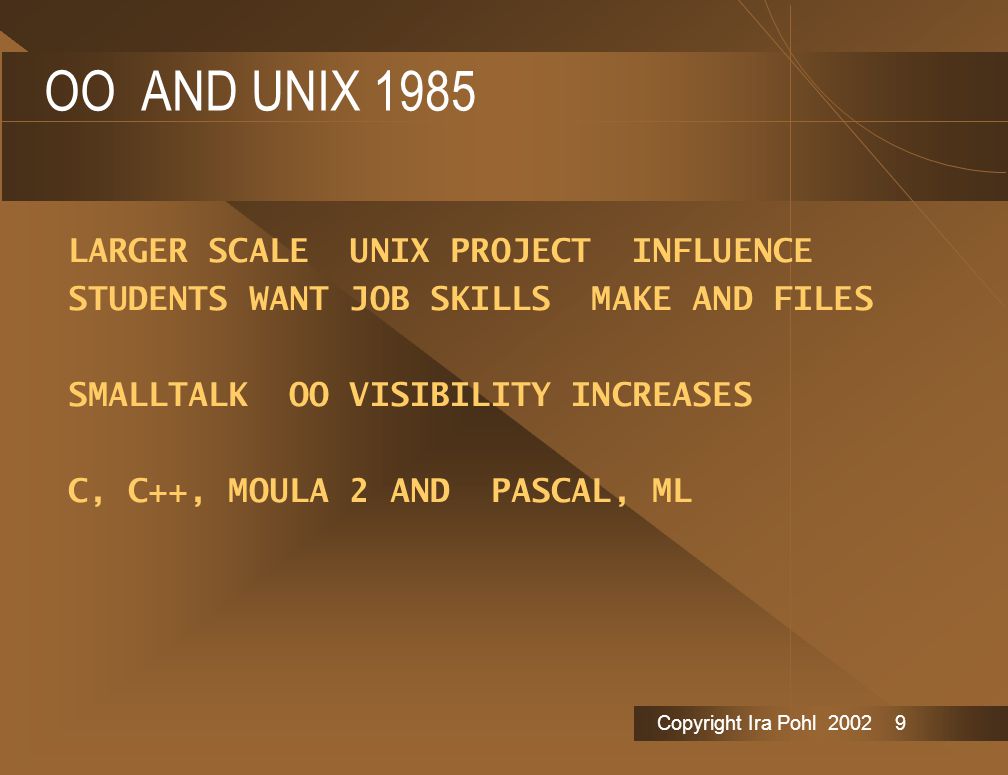 OO AND UNIX 1985

LARGER SCALE UNIX PROJECT INFLUENCE
STUDENTS WANT JOB SKILLS MAKE AND FILES

SMALLTALK OO VISIBILITY INCREASES

C, C++, MOULA 2 AND PASCAL, ML

Copyright Ira Pohl 2002 9